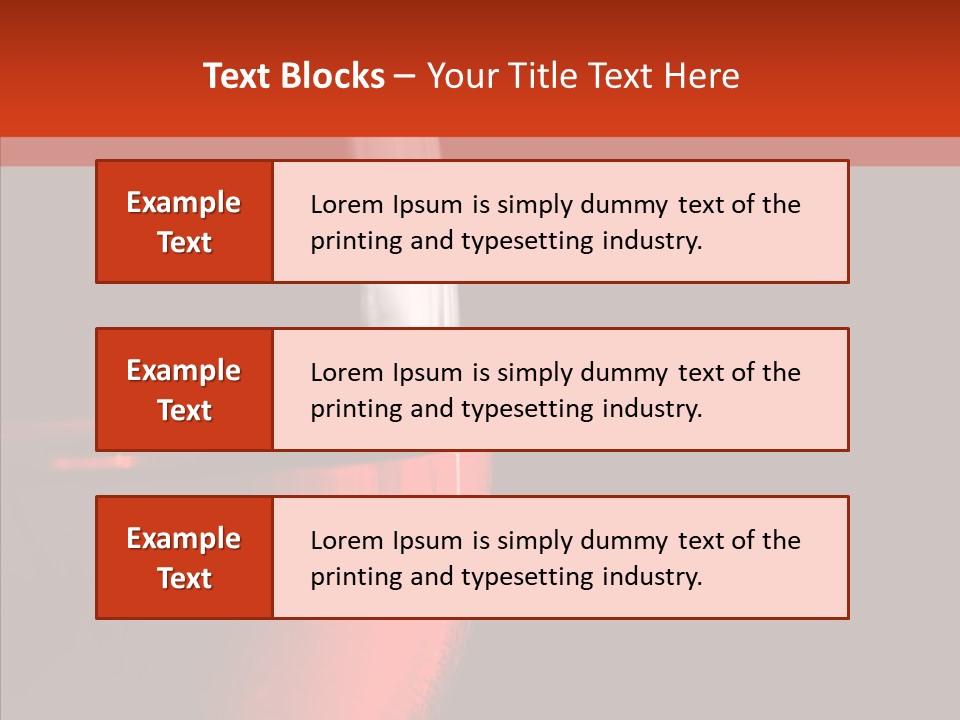 Text Blocks – Your Title Text Here

Example Text

Lorem Ipsum is simply dummy text of the printing and typesetting industry.

Example Text

Lorem Ipsum is simply dummy text of the printing and typesetting industry.

Example Text

Lorem Ipsum is simply dummy text of the printing and typesetting industry.